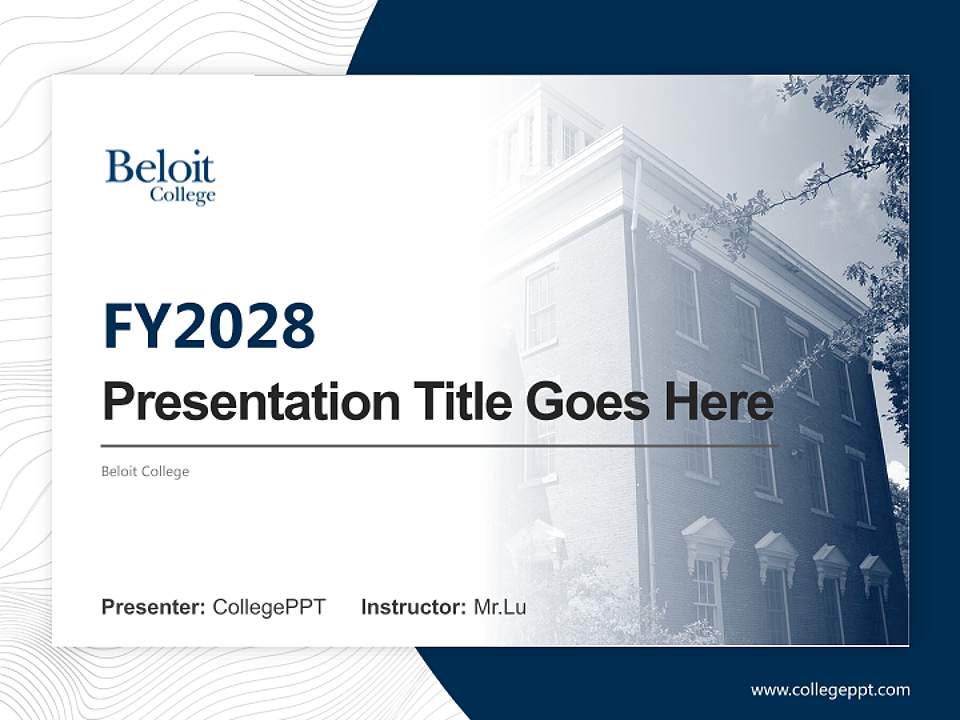 Beloit College

FY2028

Presentation Title Goes Here

Beloit College

Presenter: CollegePPT Instructor: Mr.Lu

www.collegeppt.com